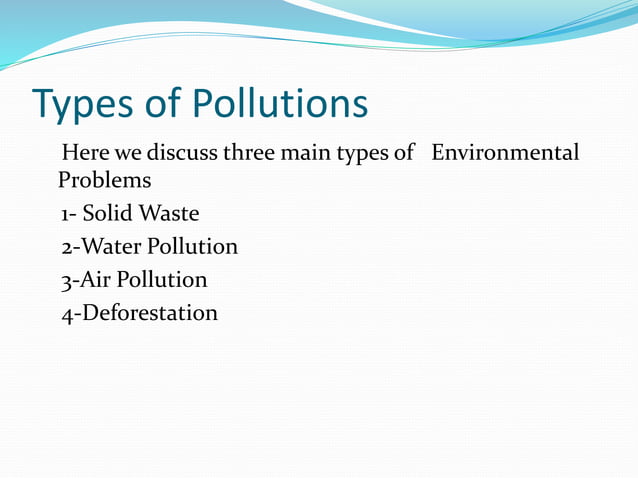 Types of Pollutions

Here we discuss three main types of Environmental Problems

1- Solid Waste

2-Water Pollution

3-Air Pollution

4-Deforestation